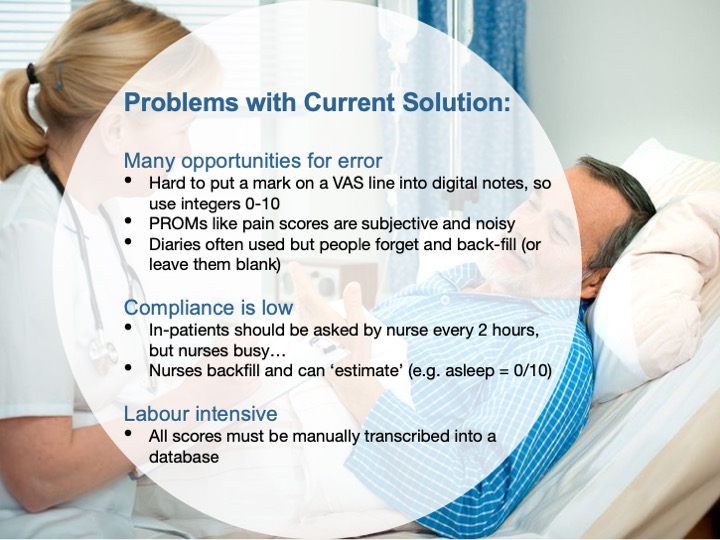 Problems with Current Solution:

Many opportunities for error
• Hard to put a mark on a VAS line into digital notes, so use integers 0-10
• PROMs like pain scores are subjective and noisy
• Diaries often used but people forget and back-fill (or leave them blank)

Compliance is low
• In-patients should be asked by nurse every 2 hours, but nurses busy…
• Nurses backfill and can ‘estimate’ (e.g. asleep = 0/10)

Labour intensive
• All scores must be manually transcribed into a database